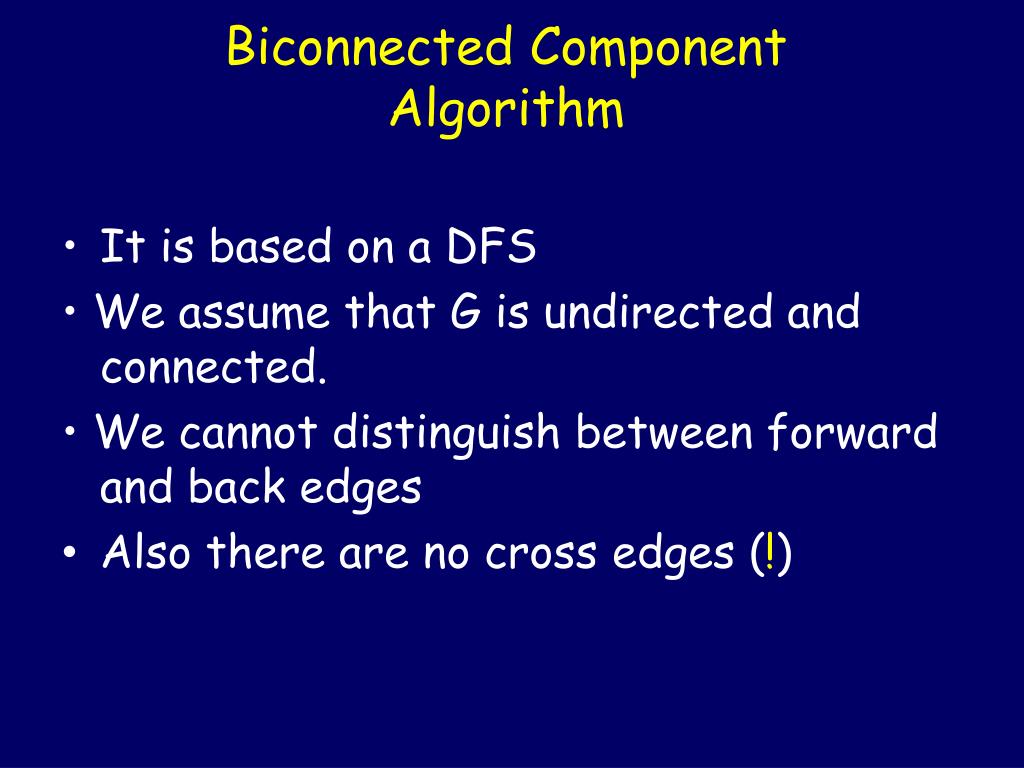 Biconnected Component Algorithm

• It is based on a DFS
• We assume that G is undirected and connected.
• We cannot distinguish between forward and back edges
• Also there are no cross edges (!)